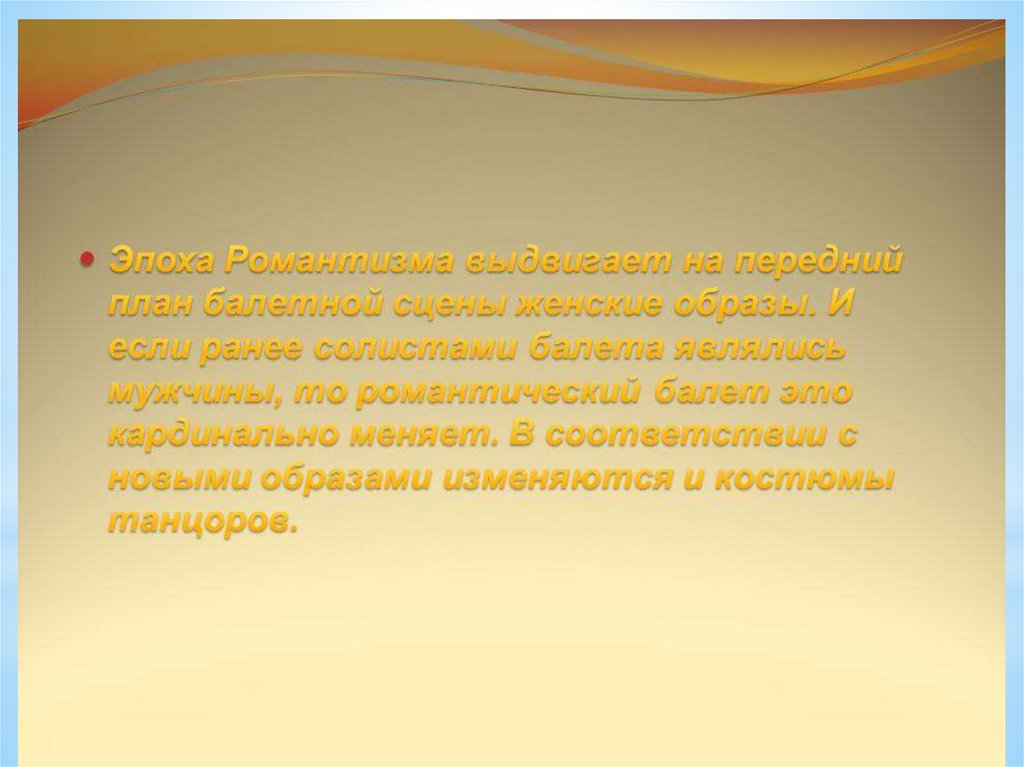 • Эпоха Романтизма выдвигает на передний план балетной сцены женские образы. И если ранее солистами балета являлись мужчины, то романтический балет это кардинально меняет. В соответствии с новыми образами изменяются и костюмы танцоров.